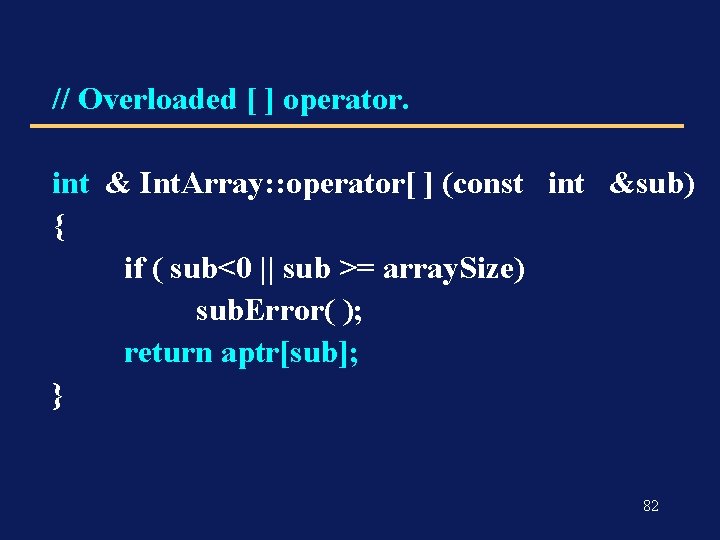 // Overloaded [ ] operator.

int & IntArray::operator[ ] (const int &sub)
{
if ( sub<0 || sub >= arraySize)
subError( );
return aptr[sub];
}

82